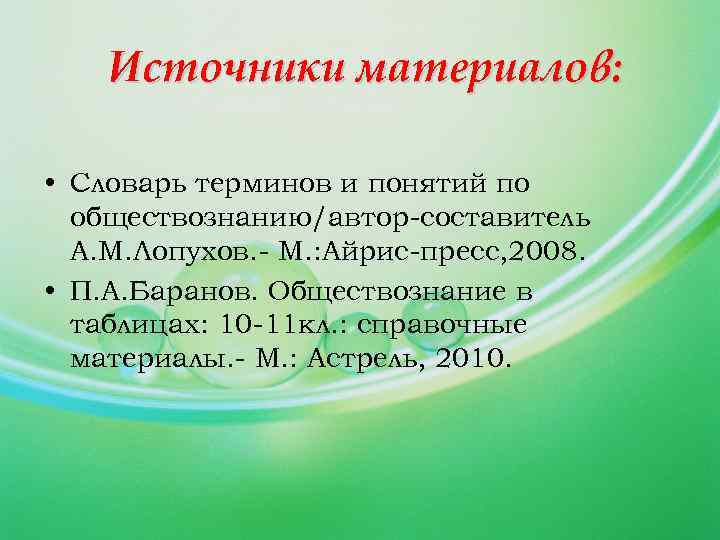 Источники материалов:

• Словарь терминов и понятий по обществознанию/автор-составитель А.М.Лопухов.- М.:Айрис-пресс,2008.
• П.А.Баранов. Обществознание в таблицах: 10-11кл.: справочные материалы.- М.: Астрель, 2010.